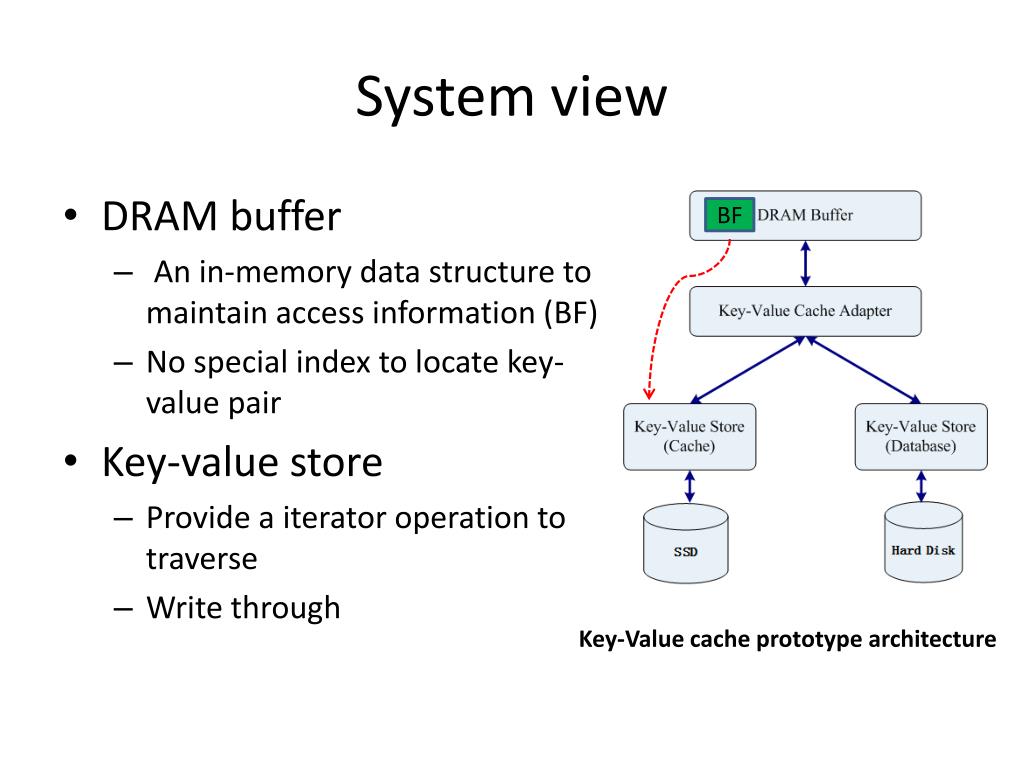 System view

• DRAM buffer
  – An in-memory data structure to maintain access information (BF)
  – No special index to locate key-value pair
• Key-value store
  – Provide a iterator operation to traverse
  – Write through

BF DRAM Buffer

Key-Value Cache Adapter

Key-Value Store (Cache)

Key-Value Store (Database)

SSD

Hard Disk

Key-Value cache prototype architecture